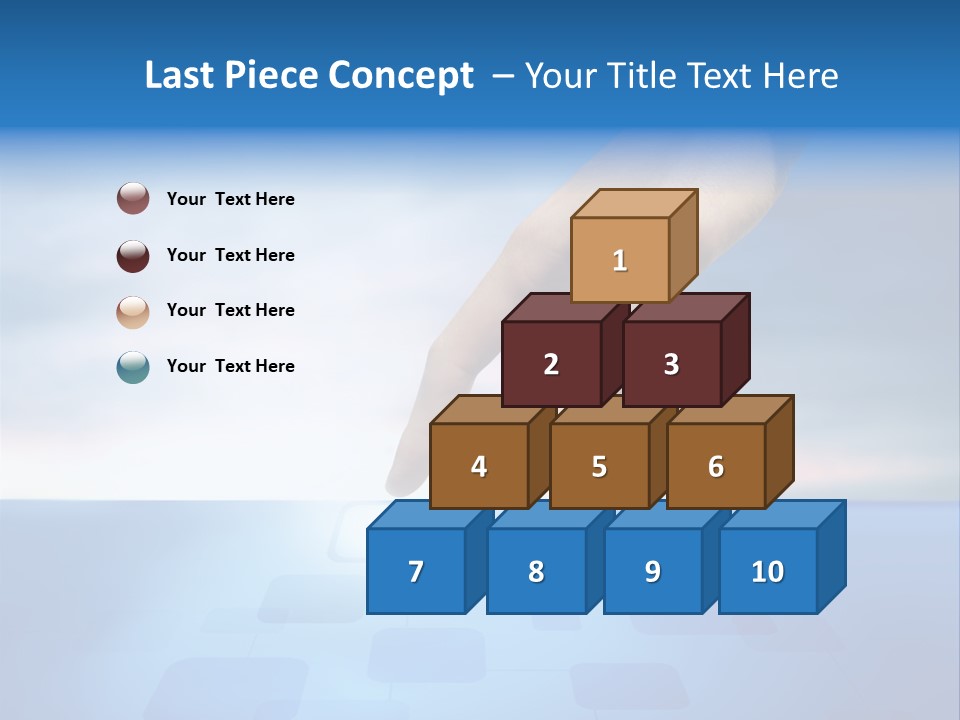 Last Piece Concept – Your Title Text Here

Your Text Here

Your Text Here

Your Text Here

Your Text Here

1

2

3

4

5

6

7

8

9

10